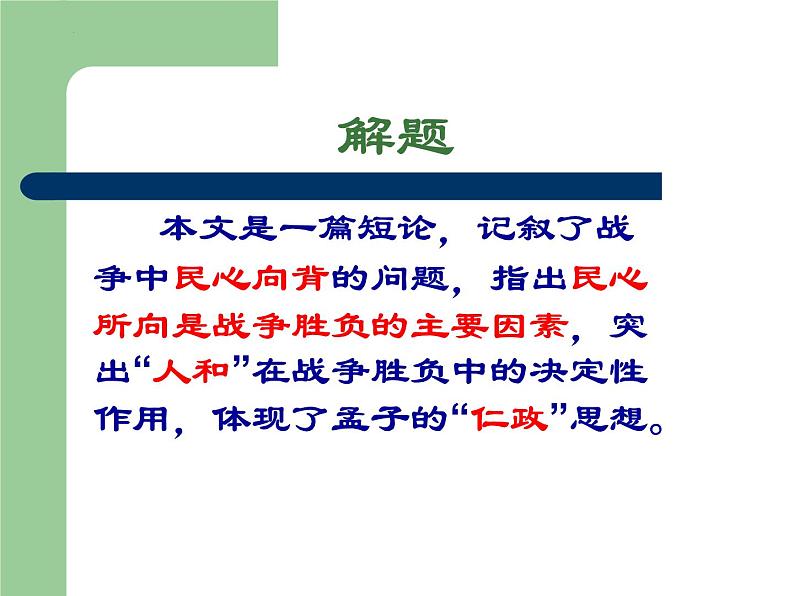 解题

本文是一篇短论，记叙了战争中民心向背的问题，指出民心所向是战争胜负的主要因素，突出“人和”在战争胜负中的决定性作用，体现了孟子的“仁政”思想。